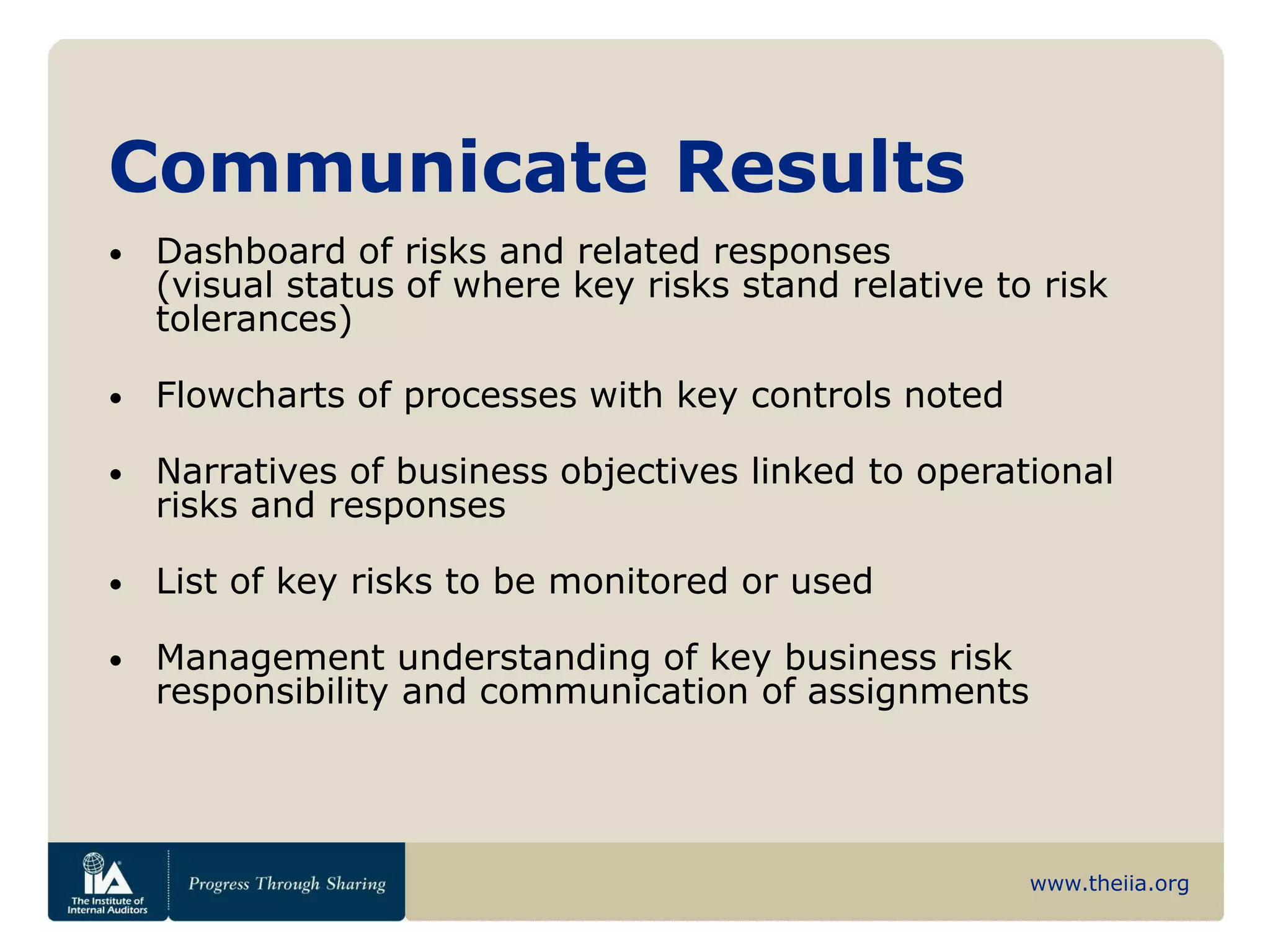 Communicate Results

• Dashboard of risks and related responses (visual status of where key risks stand relative to risk tolerances)

• Flowcharts of processes with key controls noted

• Narratives of business objectives linked to operational risks and responses

• List of key risks to be monitored or used

• Management understanding of key business risk responsibility and communication of assignments

IIA
The Institute of Internal Auditors

Progress Through Sharing

www.theiia.org